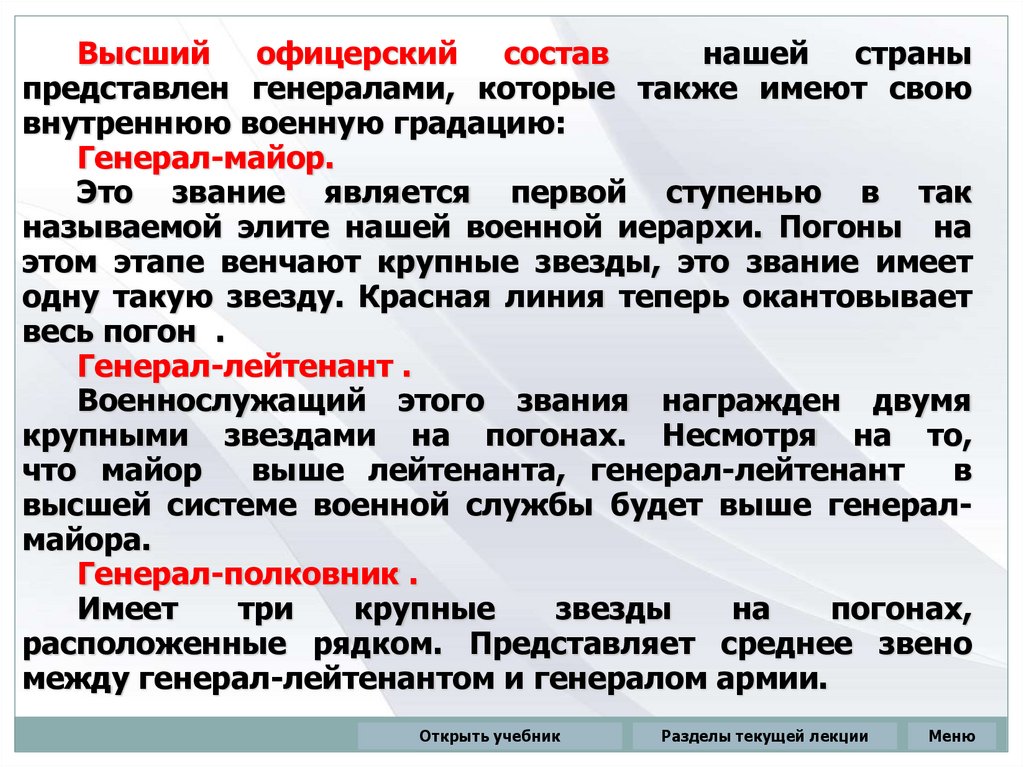 Высший офицерский состав нашей страны представлен генералами, которые также имеют свою внутреннюю военную градацию:

Генерал-майор.

Это звание является первой ступенью в так называемой элите нашей военной иерархи. Погоны на этом этапе венчают крупные звезды, это звание имеет одну такую звезду. Красная линия теперь окантовывает весь погон .

Генерал-лейтенант .

Военнослужащий этого звания награжден двумя крупными звездами на погонах. Несмотря на то, что майор выше лейтенанта, генерал-лейтенант в высшей системе военной службы будет выше генерал-майора.

Генерал-полковник .

Имеет три крупные звезды на погонах, расположенные рядком. Представляет среднее звено между генерал-лейтенантом и генералом армии.

Открыть учебник

Разделы текущей лекции

Меню